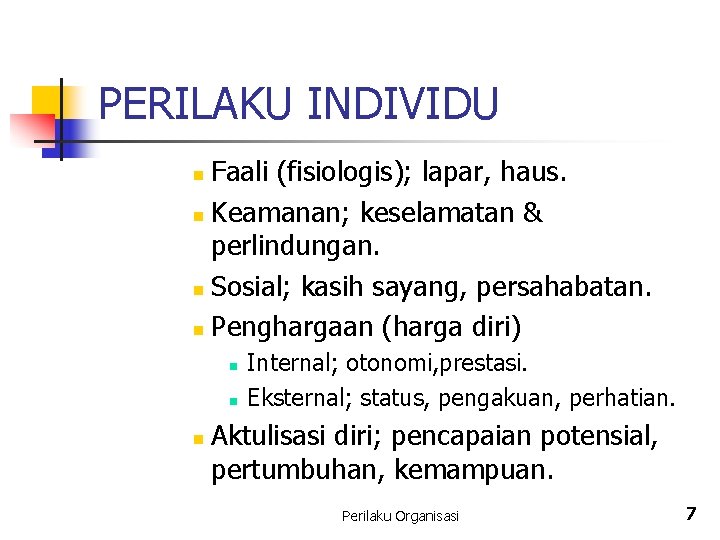 PERILAKU INDIVIDU

- Faali (fisiologis); lapar, haus.
- Keamanan; keselamatan & perlindungan.
- Sosial; kasih sayang, persahabatan.
- Penghargaan (harga diri)
  - Internal; otonomi,prestasi.
  - Eksternal; status, pengakuan, perhatian.
- Aktulisasi diri; pencapaian potensial, pertumbuhan, kemampuan.

Perilaku Organisasi

7